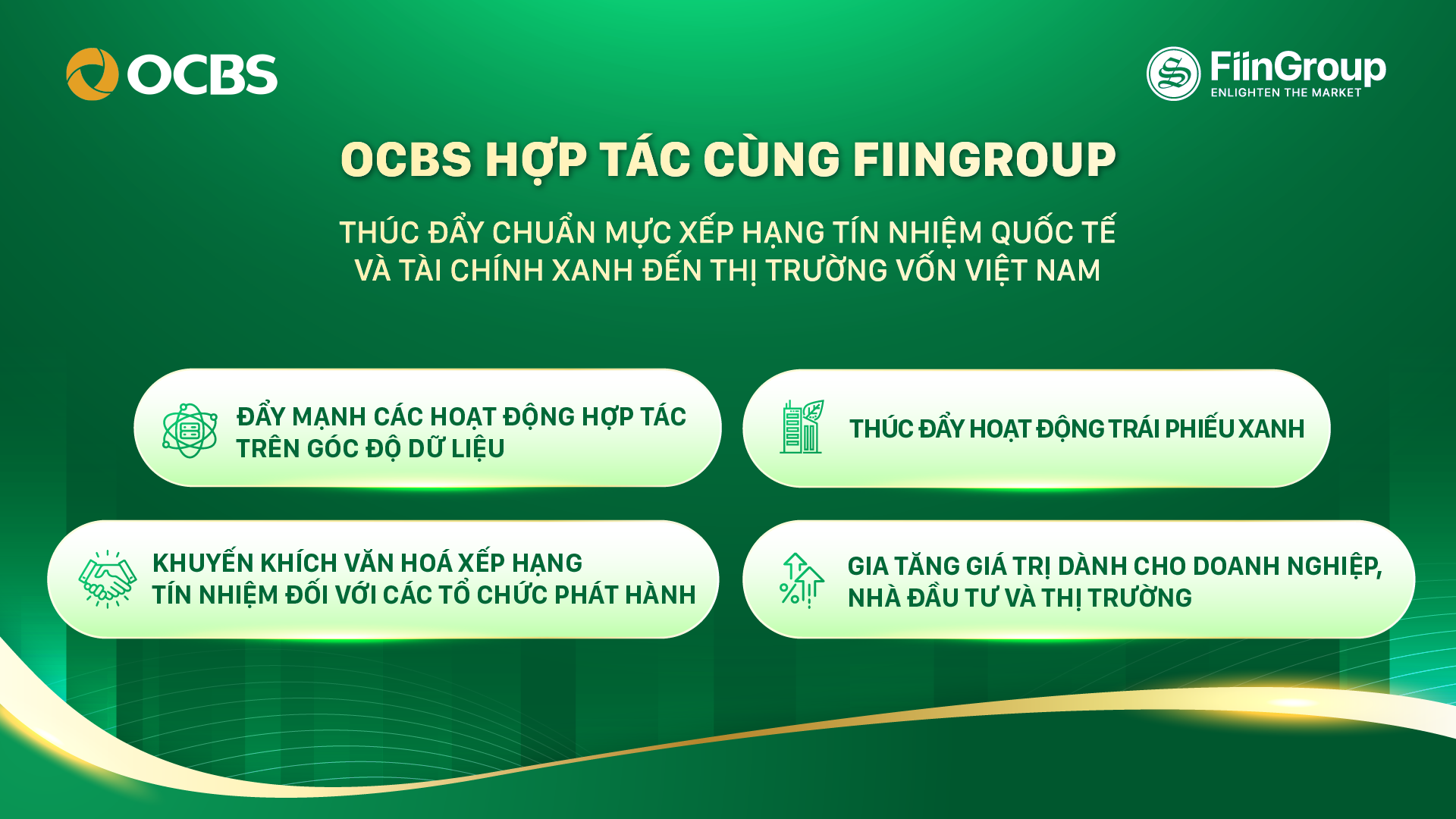 OCBS

FiinGroup
ENLIGHTEN THE MARKET

OCBS HỢP TÁC CÙNG FIINGROUP

THÚC ĐẨY CHUẨN MỰC XẾP HẠNG TÍN NHIỆM QUỐC TẾ VÀ TÀI CHÍNH XANH ĐẾN THỊ TRƯỜNG VỐN VIỆT NAM

ĐẨY MẠNH CÁC HOẠT ĐỘNG HỢP TÁC TRÊN GÓC ĐỘ DỮ LIỆU

THÚC ĐẨY HOẠT ĐỘNG TRÁI PHIẾU XANH

KHUYẾN KHÍCH VĂN HOÁ XẾP HẠNG TÍN NHIỆM ĐỐI VỚI CÁC TỔ CHỨC PHÁT HÀNH

GIA TĂNG GIÁ TRỊ DÀNH CHO DOANH NGHIỆP, NHÀ ĐẦU TƯ VÀ THỊ TRƯỜNG